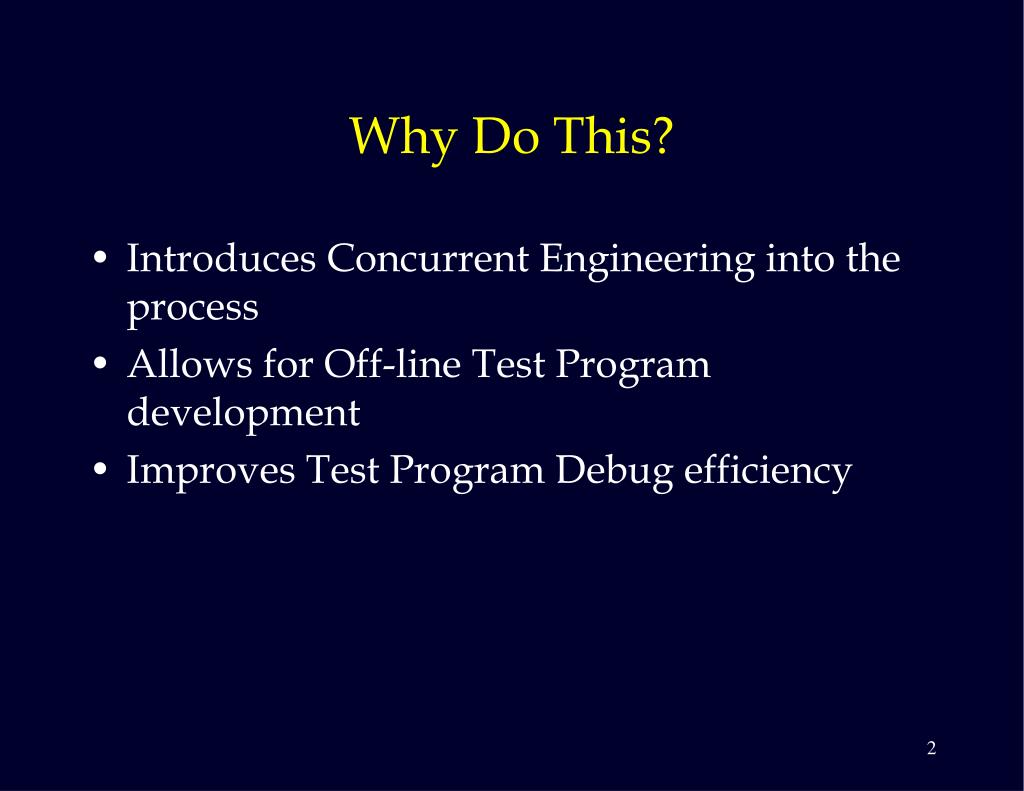 Why Do This?

• Introduces Concurrent Engineering into the process
• Allows for Off-line Test Program development
• Improves Test Program Debug efficiency

2